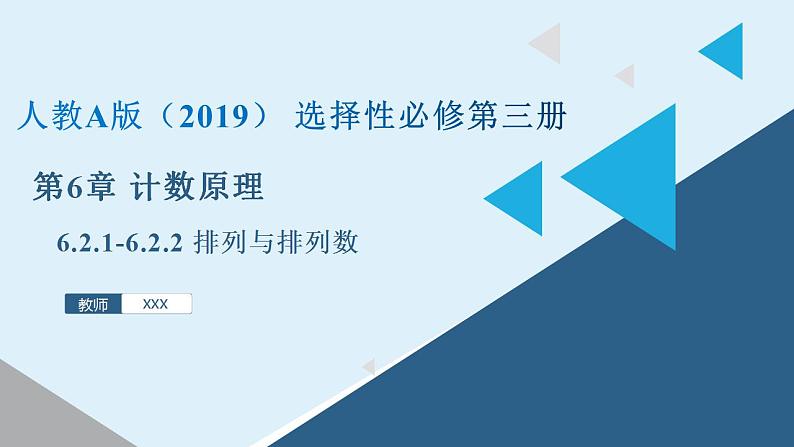 人教A版（2019） 选择性必修第三册

第6章 计数原理

6.2.1-6.2.2 排列与排列数

教师 XXX